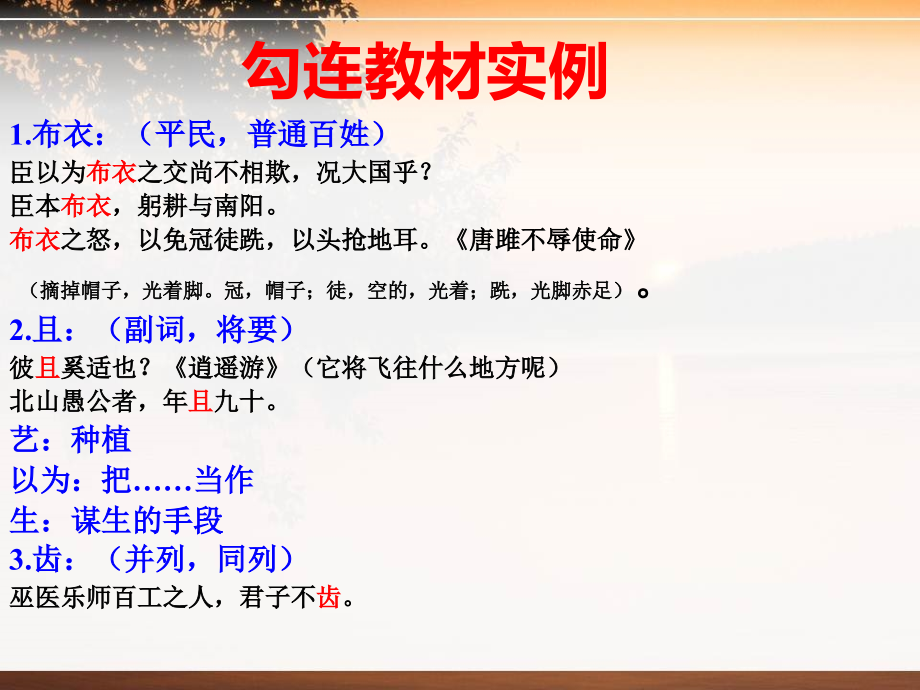 勾连教材实例

1.布衣：（平民，普通百姓）
臣以为布衣之交尚不相欺，况大国乎？
臣本布衣，躬耕与南阳。
布衣之怒，以免冠徒跣，以头抢地耳。《唐雎不辱使命》

（摘掉帽子，光着脚。冠，帽子；徒，空的，光着；跣，光脚赤足）。

2.且：（副词，将要）
彼且奚适也？《逍遥游》（它将飞往什么地方呢）
北山愚公者，年且九十。
艺：种植
以为：把……当作
生：谋生的手段
3.齿：（并列，同列）
巫医乐师百工之人，君子不齿。